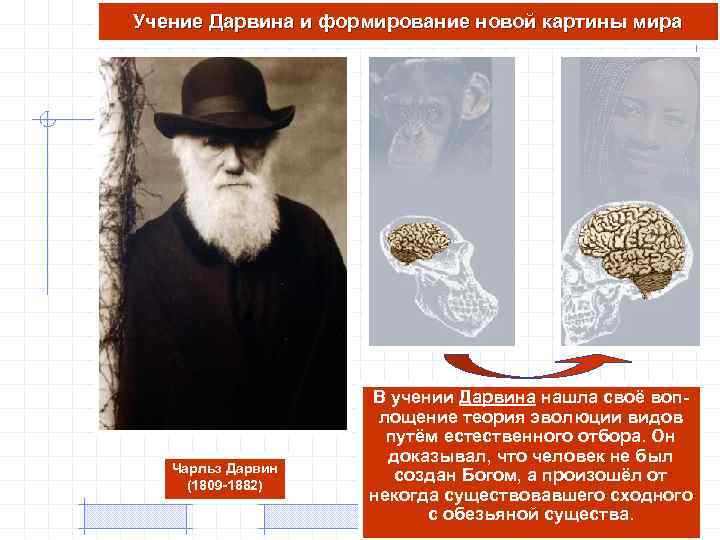 Учение Дарвина и формирование новой картины мира

Чарльз Дарвин
(1809-1882)

В учении Дарвина нашла своё воплощение теория эволюции видов путём естественного отбора. Он доказывал, что человек не был создан Богом, а произошёл от некогда существовавшего сходного с обезьяной существа.